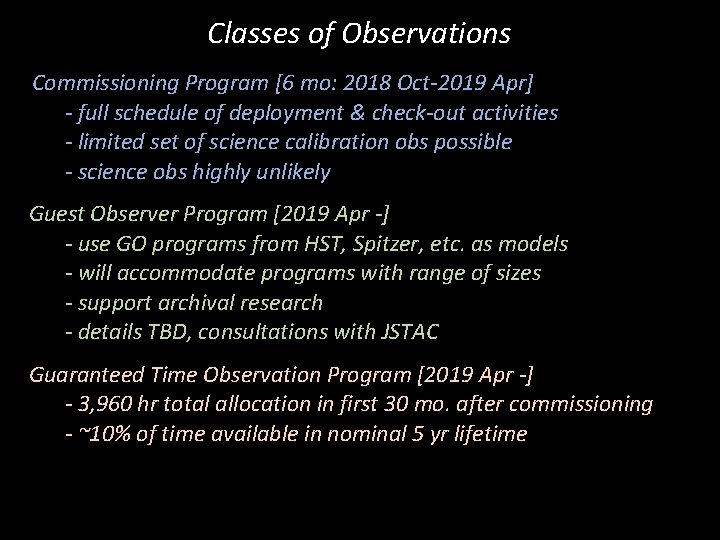 Classes of Observations

Commissioning Program [6 mo: 2018 Oct-2019 Apr]
- full schedule of deployment & check-out activities
- limited set of science calibration obs possible
- science obs highly unlikely

Guest Observer Program [2019 Apr -]
- use GO programs from HST, Spitzer, etc. as models
- will accommodate programs with range of sizes
- support archival research
- details TBD, consultations with JSTAC

Guaranteed Time Observation Program [2019 Apr -]
- 3,960 hr total allocation in first 30 mo. after commissioning
- ~10% of time available in nominal 5 yr lifetime